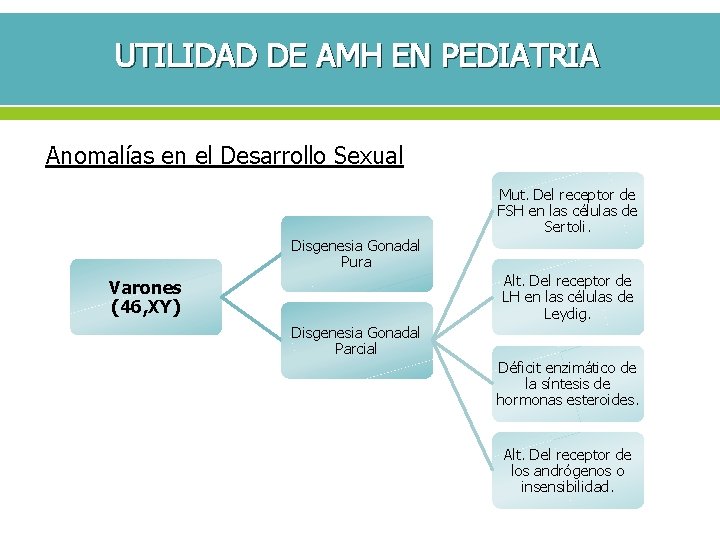 UTILIDAD DE AMH EN PEDIATRIA

Anomalías en el Desarrollo Sexual

Varones (46,XY)

Disgenesia Gonadal Pura

Disgenesia Gonadal Parcial

Mut. Del receptor de FSH en las células de Sertoli.

Alt. Del receptor de LH en las células de Leydig.

Déficit enzimático de la síntesis de hormonas esteroides.

Alt. Del receptor de los andrógenos o insensibilidad.